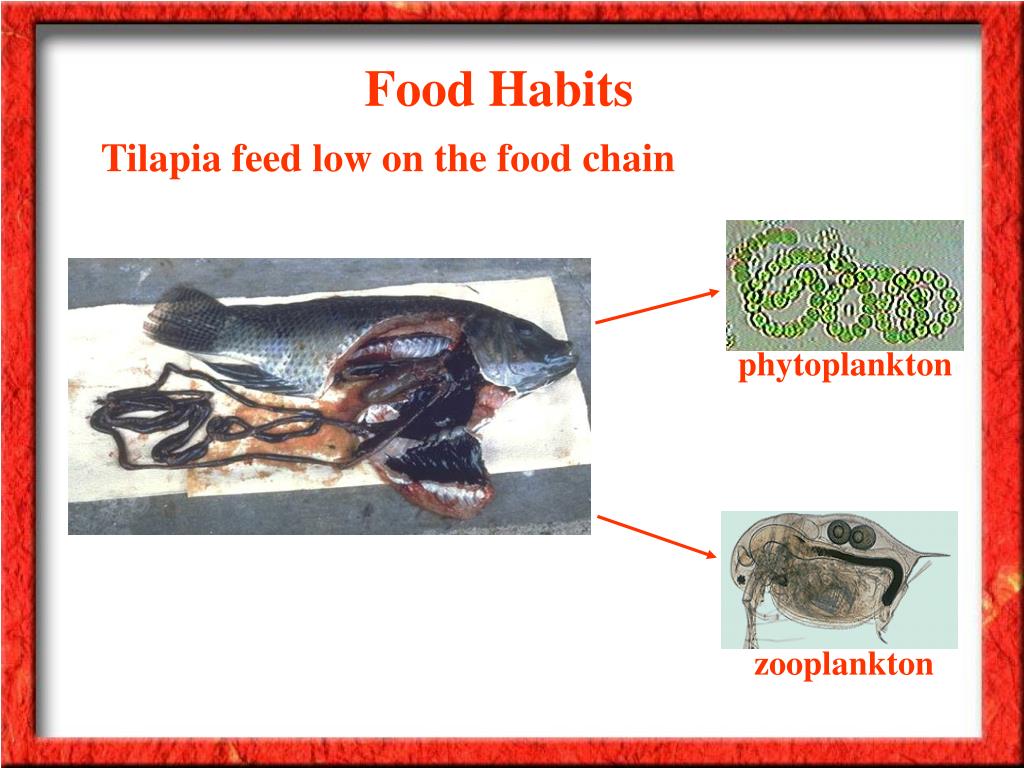 Food Habits

Tilapia feed low on the food chain

phytoplankton

zooplankton